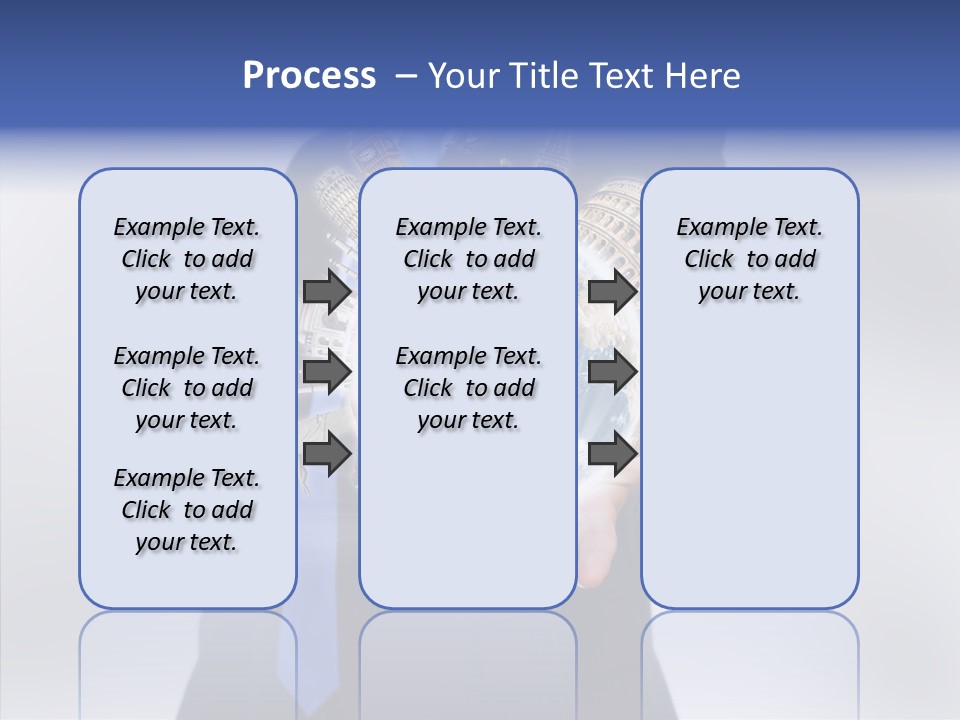 Process – Your Title Text Here

Example Text. Click to add your text.

Example Text. Click to add your text.

Example Text. Click to add your text.

Example Text. Click to add your text.

Example Text. Click to add your text.

Example Text. Click to add your text.